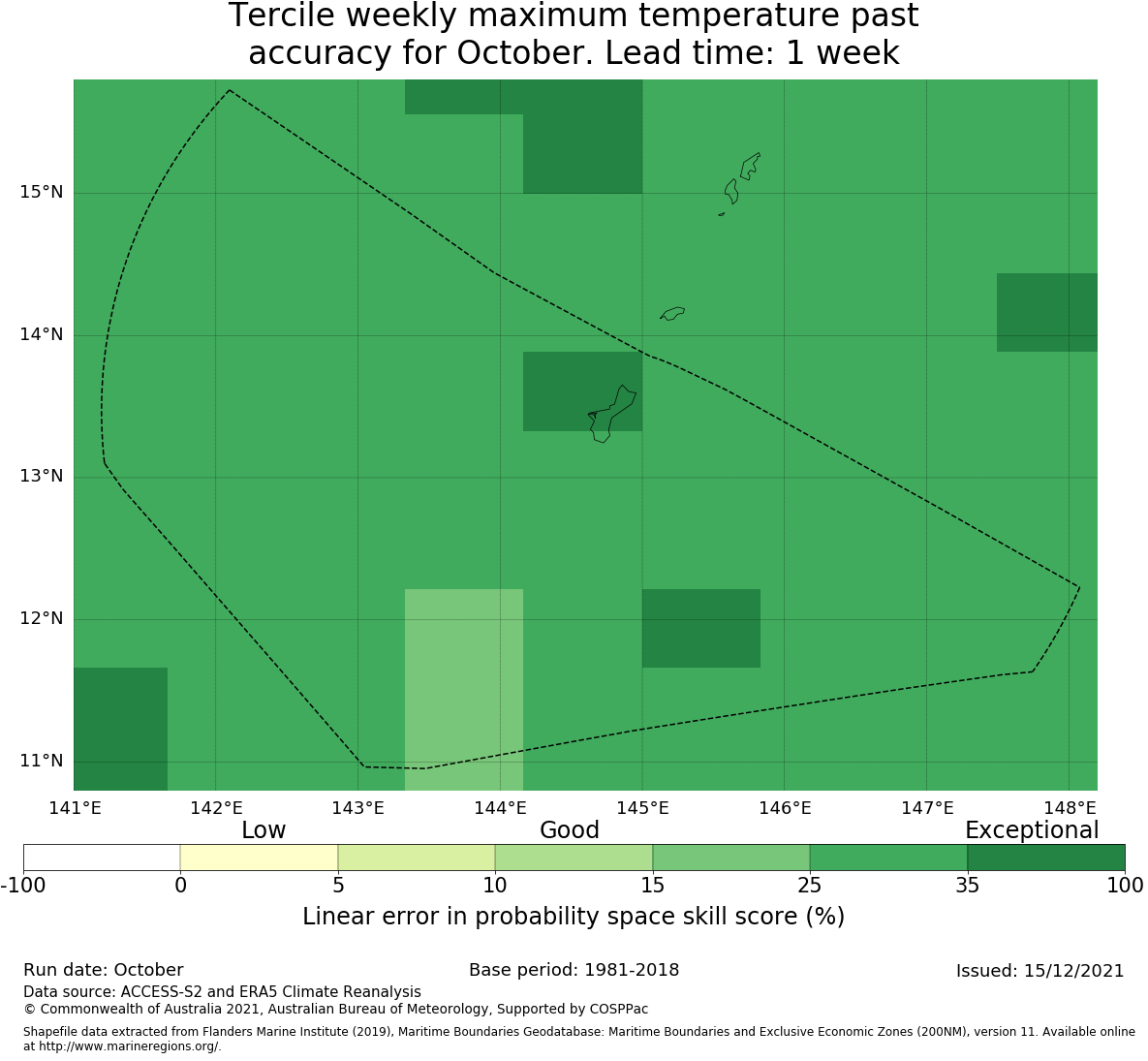 Tercile weekly maximum temperature past accuracy for October. Lead time: 1 week

15°N
14°N
13°N
12°N
11°N

141°E 142°E 143°E 144°E 145°E 146°E 147°E 148°E

Low Good Exceptional

-100 0 5 10 15 25 35 100

Linear error in probability space skill score (%)

Run date: October
Base period: 1981-2018
Issued: 15/12/2021
Data source: ACCESS-S2 and ERA5 Climate Reanalysis
© Commonwealth of Australia 2021, Australian Bureau of Meteorology, Supported by COSPPac

Shapefile data extracted from Flanders Marine Institute (2019), Maritime Boundaries Geodatabase: Maritime Boundaries and Exclusive Economic Zones (200NM), version 11. Available online at http://www.marineregions.org/.